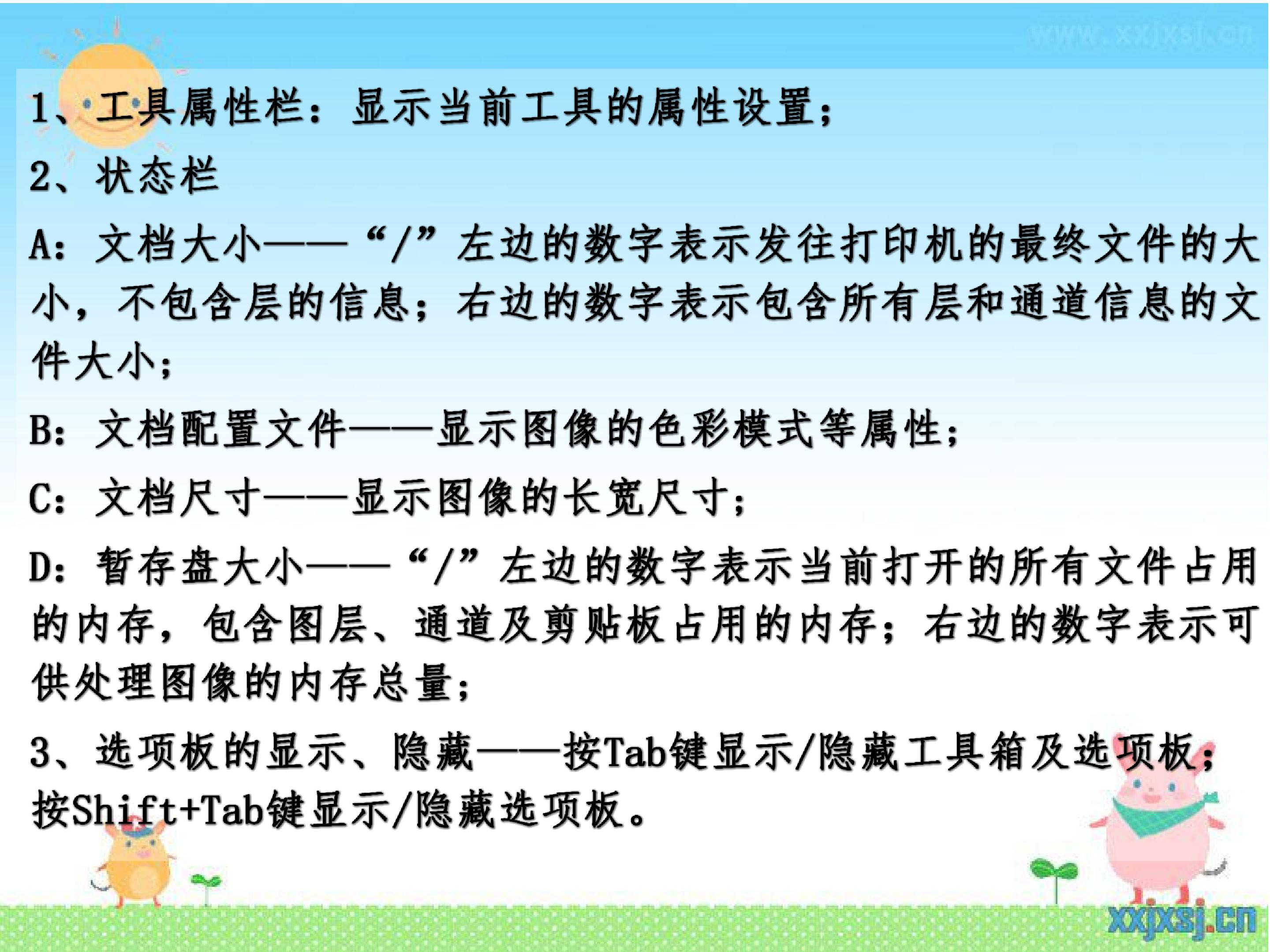 www.xxjxsj.cn

1、工具属性栏：显示当前工具的属性设置；

2、状态栏

A：文档大小——“/”左边的数字表示发往打印机的最终文件的大小，不包含层的信息；右边的数字表示包含所有层和通道信息的文件大小；

B：文档配置文件——显示图像的色彩模式等属性；

C：文档尺寸——显示图像的长宽尺寸；

D：暂存盘大小——“/”左边的数字表示当前打开的所有文件占用的内存，包含图层、通道及剪贴板占用的内存；右边的数字表示可供处理图像的内存总量；

3、选项板的显示、隐藏——按Tab键显示/隐藏工具箱及选项板；按Shift+Tab键显示/隐藏选项板。

xxjxsj.cn